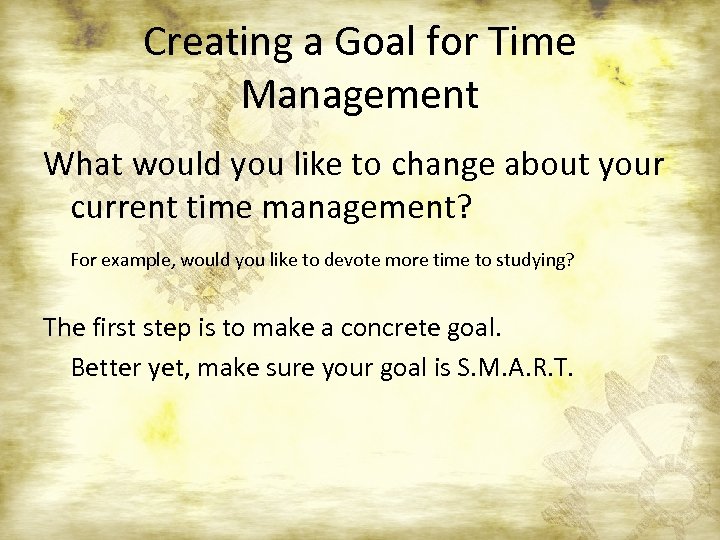 Creating a Goal for Time Management

What would you like to change about your current time management?

For example, would you like to devote more time to studying?

The first step is to make a concrete goal.

Better yet, make sure your goal is S.M.A.R.T.